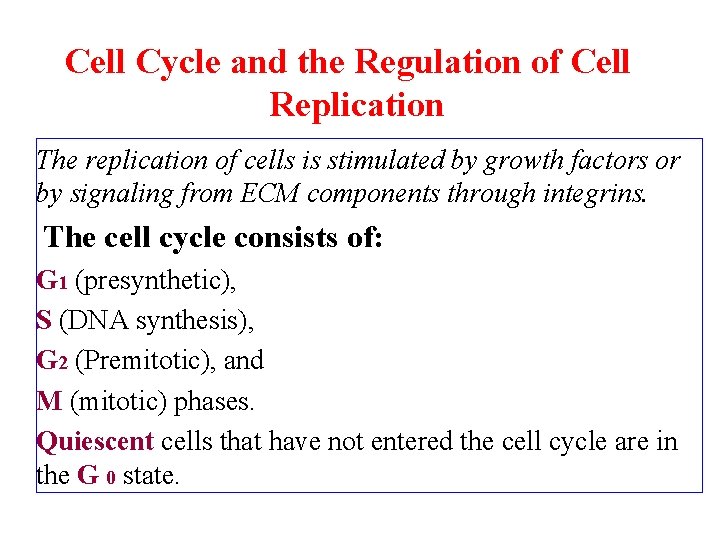 Cell Cycle and the Regulation of Cell Replication

The replication of cells is stimulated by growth factors or by signaling from ECM components through integrins.

The cell cycle consists of:

$G_1$ (presynthetic),

S (DNA synthesis),

$G_2$ (Premitotic), and

M (mitotic) phases.

Quiescent cells that have not entered the cell cycle are in the $G_0$ state.